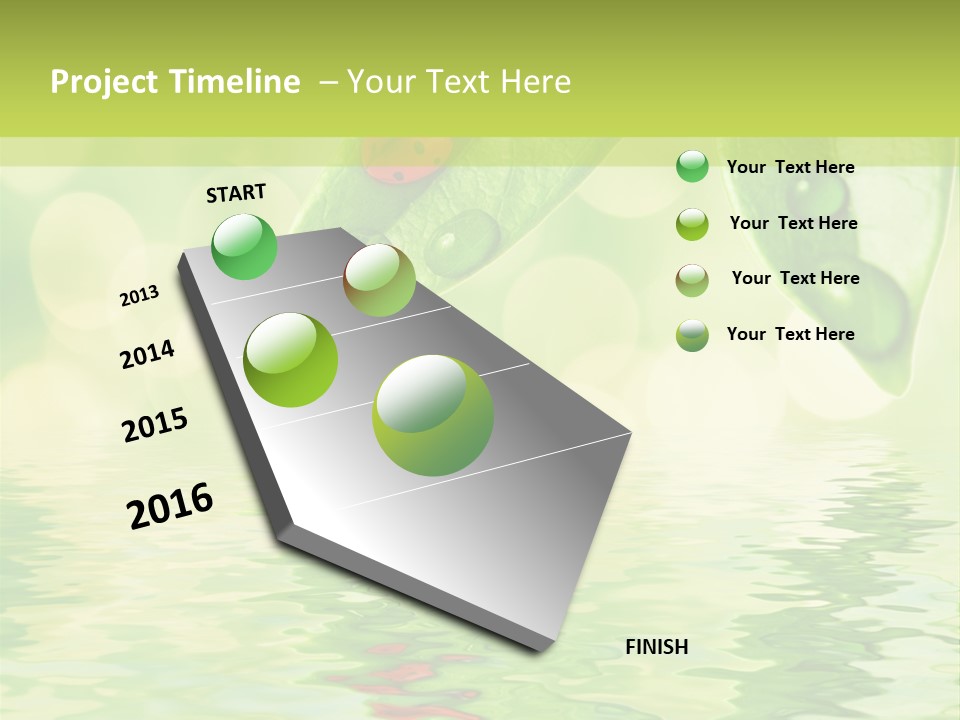 Project Timeline – Your Text Here

START

2013

2014

2015

2016

FINISH

Your Text Here

Your Text Here

Your Text Here

Your Text Here